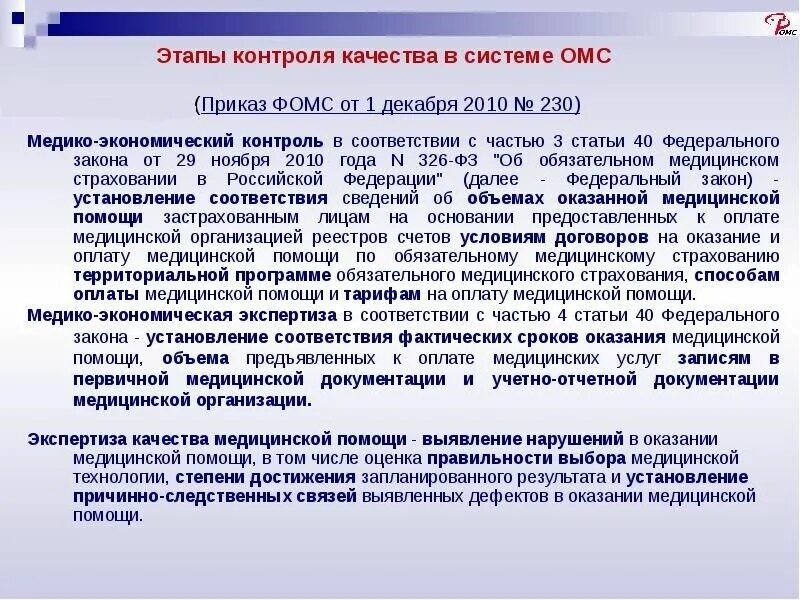 ФОМС

Этапы контроля качества в системе ОМС

(Приказ ФОМС от 1 декабря 2010 № 230)

Медико-экономический контроль в соответствии с частью 3 статьи 40 Федерального закона от 29 ноября 2010 года N 326-ФЗ "Об обязательном медицинском страховании в Российской Федерации" (далее - Федеральный закон) - установление соответствия сведений об объемах оказанной медицинской помощи застрахованным лицам на основании предоставленных к оплате медицинской организацией реестров счетов условиям договоров на оказание и оплату медицинской помощи по обязательному медицинскому страхованию территориальной программе обязательного медицинского страхования, способам оплаты медицинской помощи и тарифам на оплату медицинской помощи.

Медико-экономическая экспертиза в соответствии с частью 4 статьи 40 Федерального закона - установление соответствия фактических сроков оказания медицинской помощи, объема предъявленных к оплате медицинских услуг записям в первичной медицинской документации и учетно-отчетной документации медицинской организации.

Экспертиза качества медицинской помощи - выявление нарушений в оказании медицинской помощи, в том числе оценка правильности выбора медицинской технологии, степени достижения запланированного результата и установление причинно-следственных связей выявленных дефектов в оказании медицинской помощи.